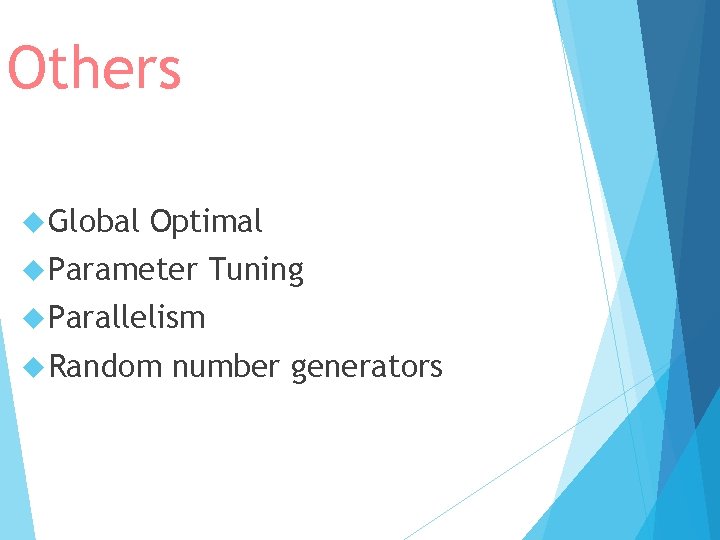 Others

Global Optimal
Parameter Tuning
Parallelism
Random number generators